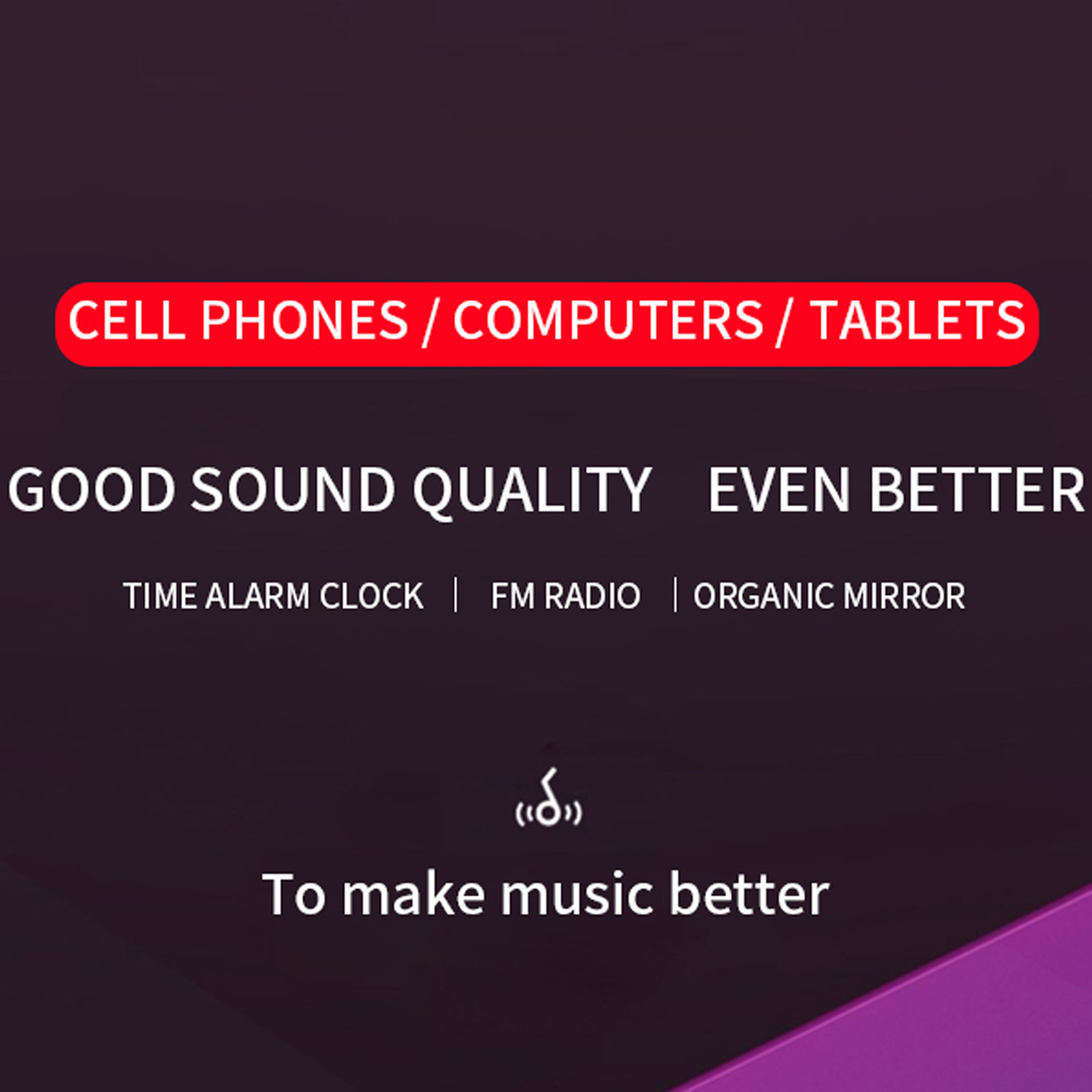 CELL PHONES / COMPUTERS / TABLETS

GOOD SOUND QUALITY EVEN BETTER

TIME ALARM CLOCK | FM RADIO | ORGANIC MIRROR

To make music better